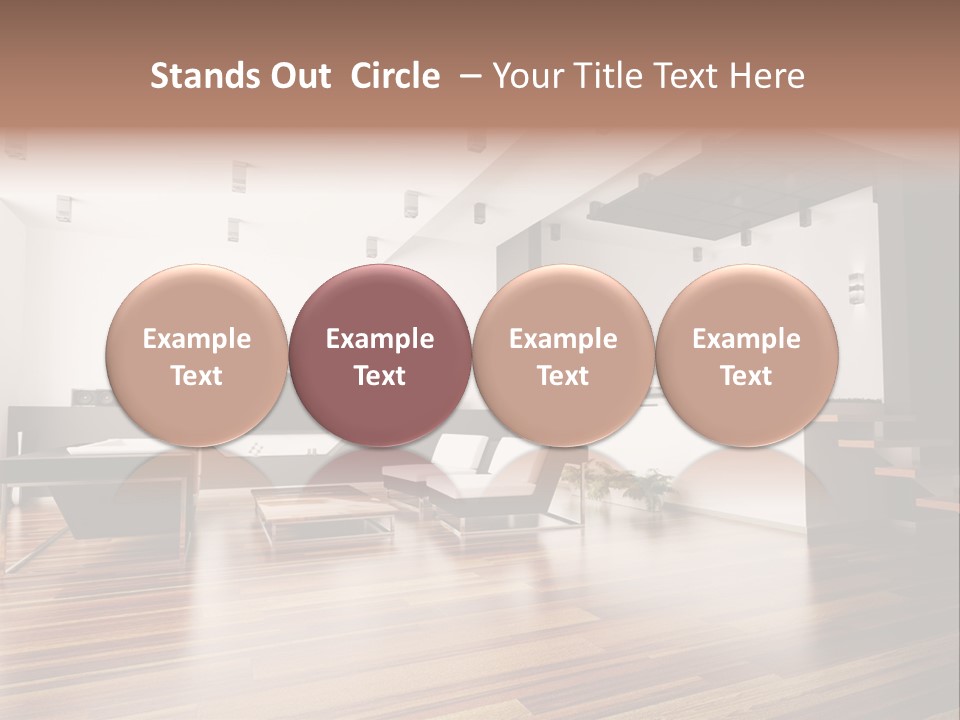 Stands Out Circle – Your Title Text Here

Example Text

Example Text

Example Text

Example Text